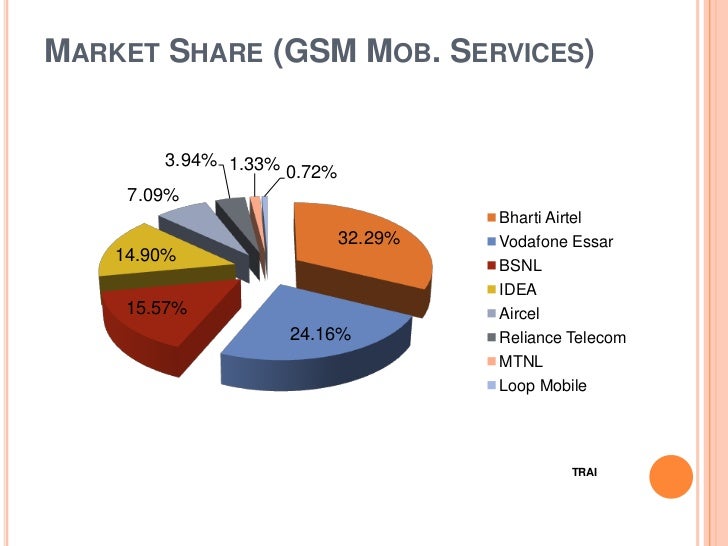 MARKET SHARE (GSM MOB. SERVICES)

3.94%
1.33%
0.72%
7.09%
32.29%
14.90%
15.57%
24.16%

Bharti Airtel
Vodafone Essar
BSNL
IDEA
Aircel
Reliance Telecom
MTNL
Loop Mobile

TRAI